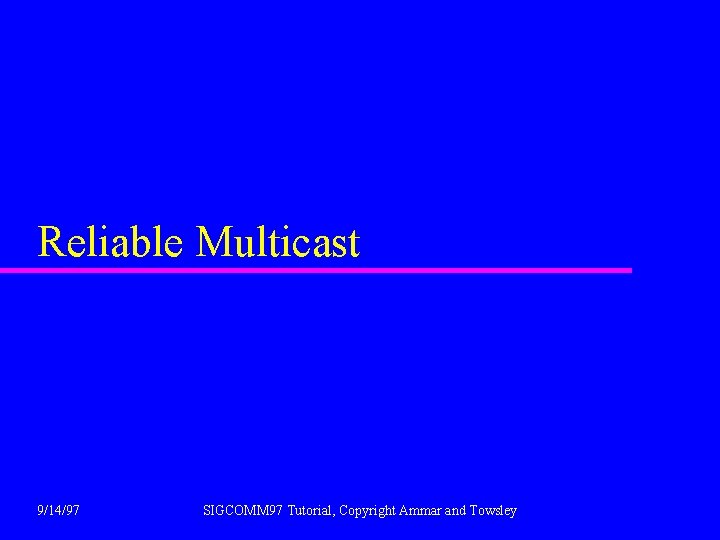 Reliable Multicast

9/14/97

SIGCOMM97 Tutorial, Copyright Ammar and Towsley